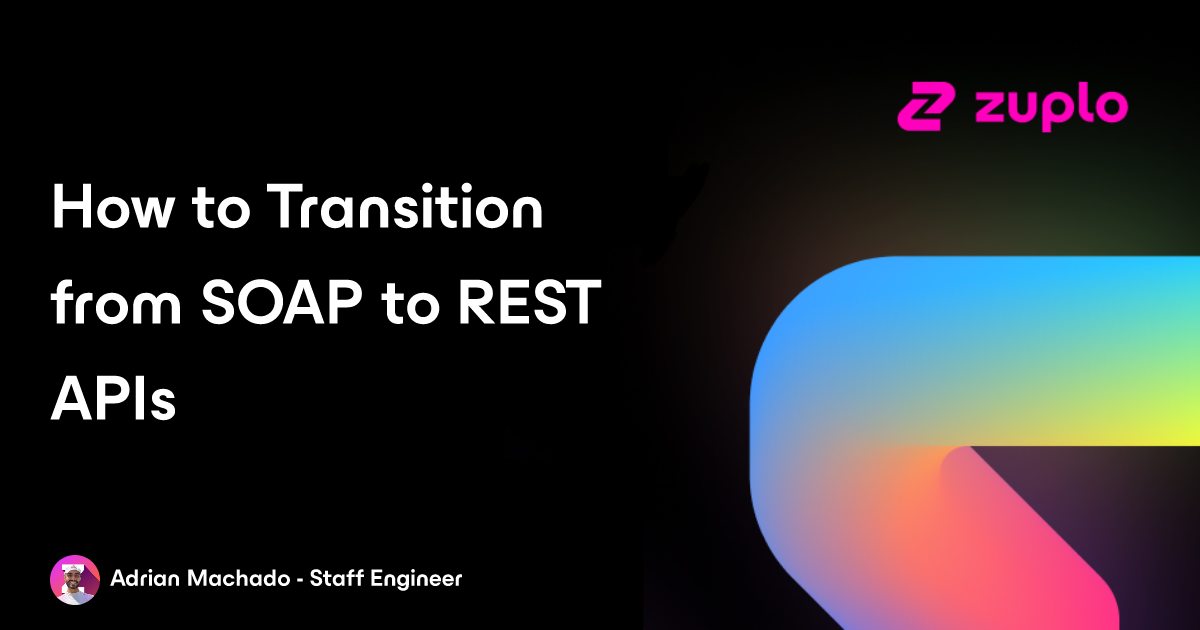 zuplo

How to Transition from SOAP to REST APIs

Adrian Machado - Staff Engineer